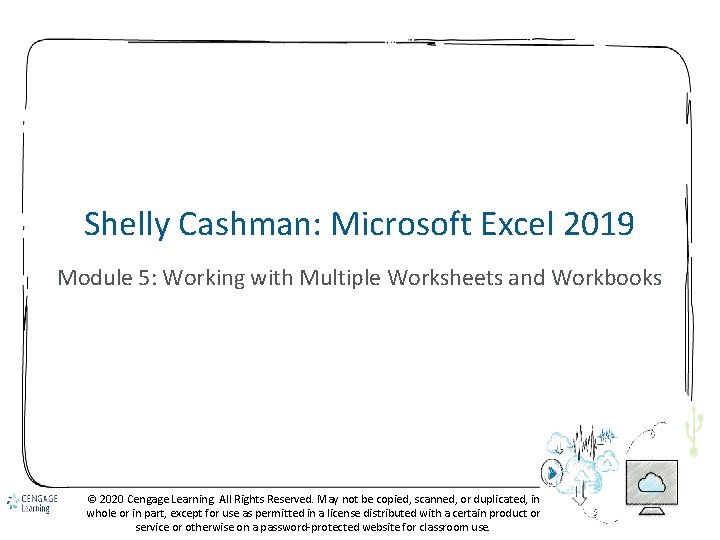 Shelly Cashman: Microsoft Excel 2019

Module 5: Working with Multiple Worksheets and Workbooks

CENGAGE Learning

© 2020 Cengage Learning. All Rights Reserved. May not be copied, scanned, or duplicated, in whole or in part, except for use as permitted in a license distributed with a certain product or service or otherwise on a password-protected website for classroom use.